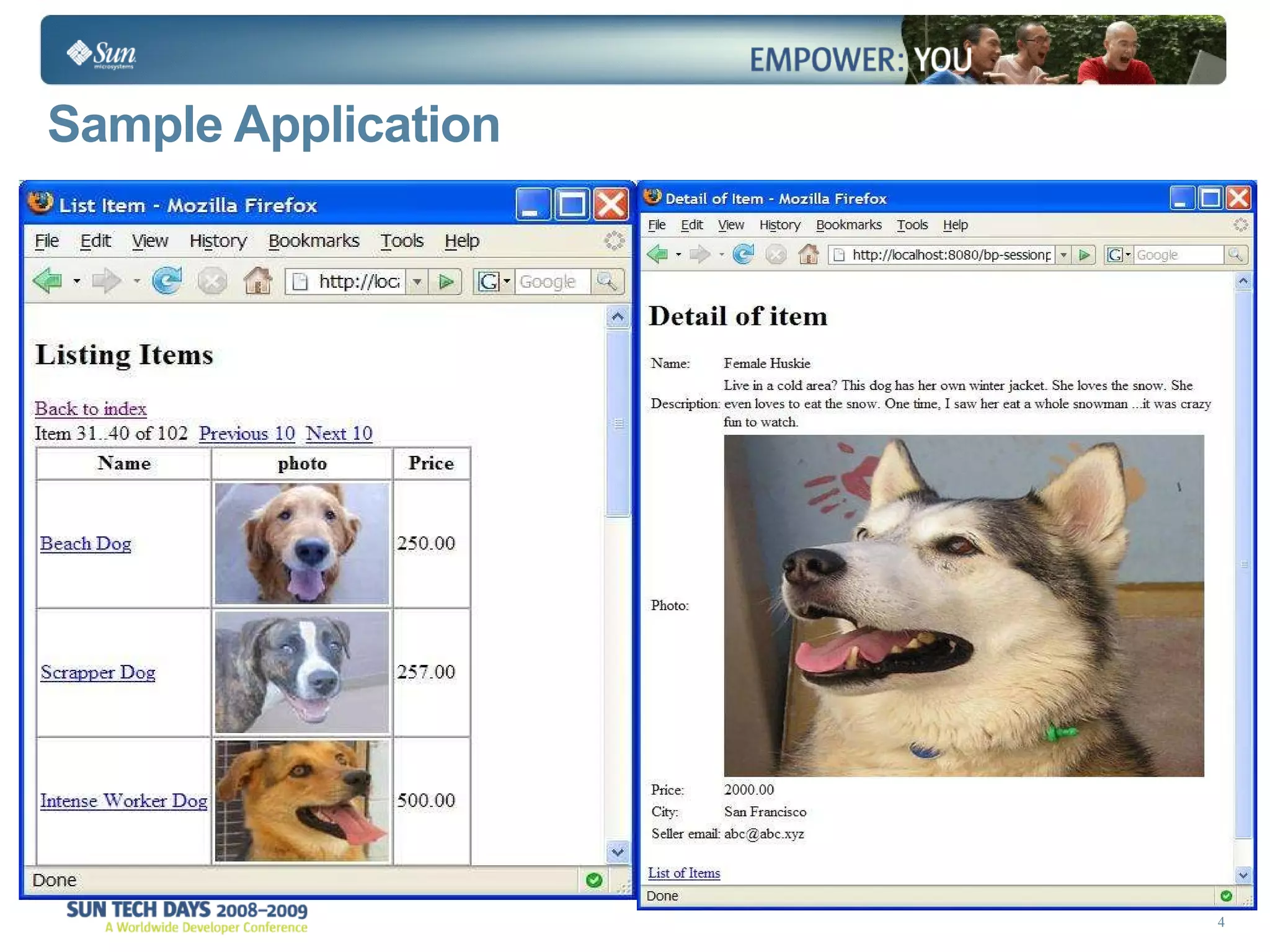 Sun microsystems

EMPOWER: YOU

Sample Application

List Item - Mozilla Firefox

File Edit View History Bookmarks Tools Help

http://loc

Google

Listing Items

Back to index

Item 31..40 of 102 Previous 10 Next 10

| Name | photo | Price |
|---|---|---|
| Beach Dog | | 250.00 |
| Scrapper Dog | | 257.00 |
| Intense Worker Dog | | 500.00 |

Done

Detail of Item - Mozilla Firefox

File Edit View History Bookmarks Tools Help

http://localhost:8080/bp-sessionp

Google

Detail of item

Name: Female Huskie

Description: Live in a cold area? This dog has her own winter jacket. She loves the snow. She even loves to eat the snow. One time, I saw her eat a whole snowman ...it was crazy fun to watch.

Photo:

Price: 2000.00

City: San Francisco

Seller email: abc@abc.xyz

List of Items

Done

SUN TECH DAYS 2008–2009
A Worldwide Developer Conference

4